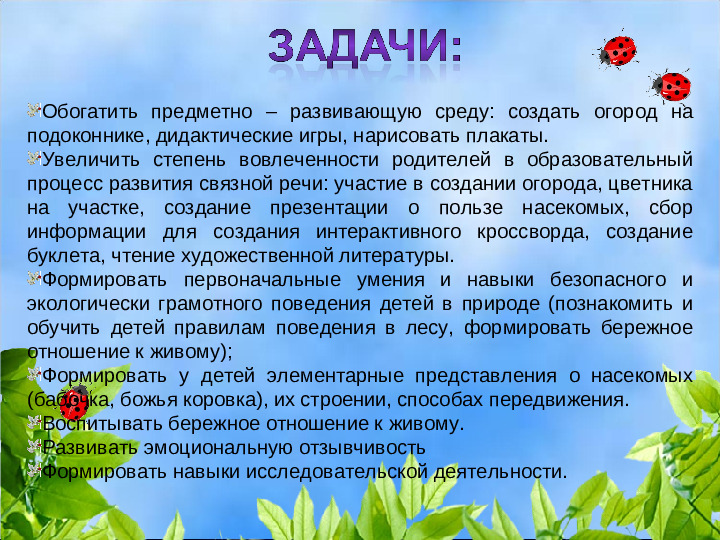 ЗАДАЧИ:

Обогатить предметно – развивающую среду: создать огород на подоконнике, дидактические игры, нарисовать плакаты.
Увеличить степень вовлеченности родителей в образовательный процесс развития связной речи: участие в создании огорода, цветника на участке, создание презентации о пользе насекомых, сбор информации для создания интерактивного кроссворда, создание буклета, чтение художественной литературы.
Формировать первоначальные умения и навыки безопасного и экологически грамотного поведения детей в природе (познакомить и обучить детей правилам поведения в лесу, формировать бережное отношение к живому);
Формировать у детей элементарные представления о насекомых (бабочка, божья коровка), их строении, способах передвижения.
Воспитывать бережное отношение к живому.
Развивать эмоциональную отзывчивость
Формировать навыки исследовательской деятельности.